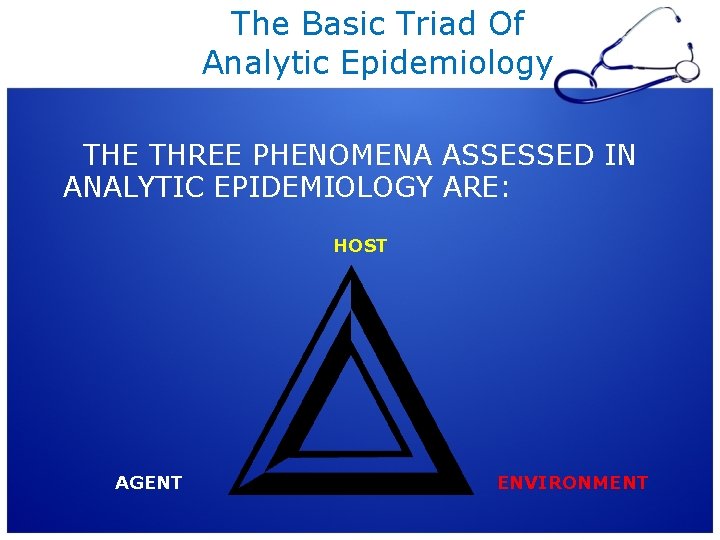 The Basic Triad Of Analytic Epidemiology

THE THREE PHENOMENA ASSESSED IN ANALYTIC EPIDEMIOLOGY ARE:

HOST

AGENT

ENVIRONMENT